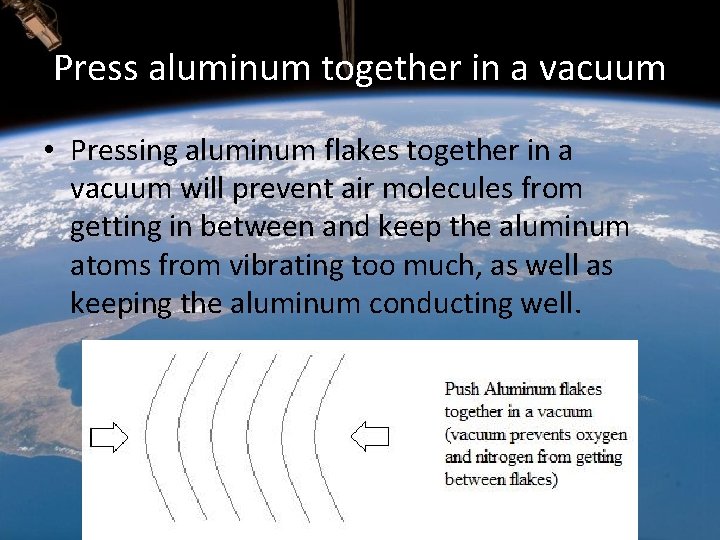 Press aluminum together in a vacuum

• Pressing aluminum flakes together in a vacuum will prevent air molecules from getting in between and keep the aluminum atoms from vibrating too much, as well as keeping the aluminum conducting well.

Push Aluminum flakes together in a vacuum (vacuum prevents oxygen and nitrogen from getting between flakes)